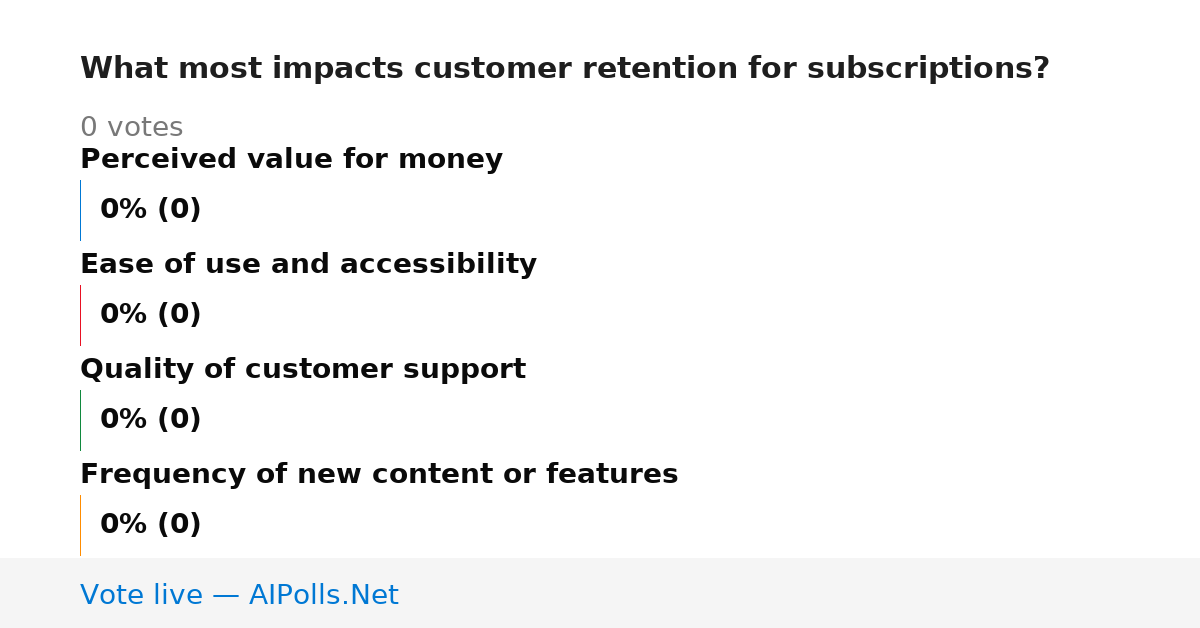 What most impacts customer retention for subscriptions?

0 votes

Perceived value for money

0% (0)

Ease of use and accessibility

0% (0)

Quality of customer support

0% (0)

Frequency of new content or features

0% (0)

Vote live — AIPolls.Net